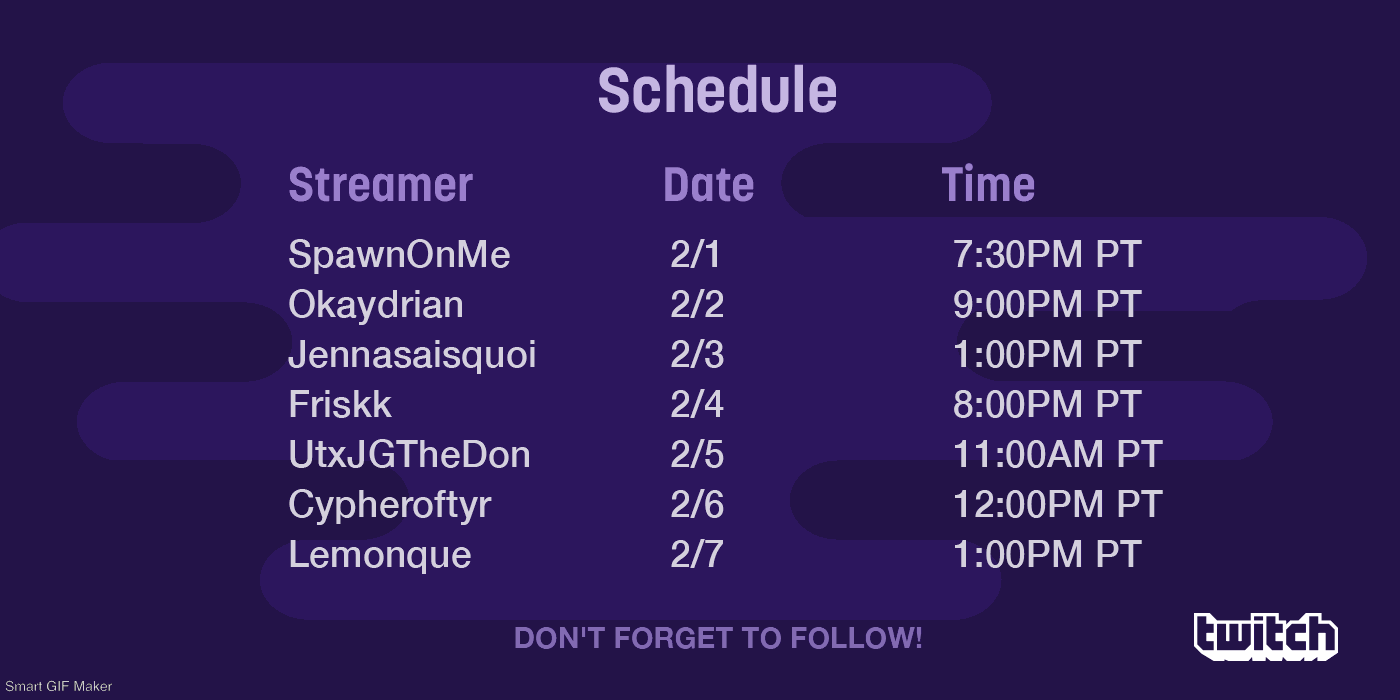 Schedule

| Streamer | Date | Time |
|---|---|---|
| SpawnOnMe | 2/1 | 7:30PM PT |
| Okaydrian | 2/2 | 9:00PM PT |
| Jennasaisquoi | 2/3 | 1:00PM PT |
| Friskk | 2/4 | 8:00PM PT |
| UtxJGTheDon | 2/5 | 11:00AM PT |
| Cypheroftyr | 2/6 | 12:00PM PT |
| Lemonque | 2/7 | 1:00PM PT |

DON'T FORGET TO FOLLOW!

twitch

Smart GIF Maker